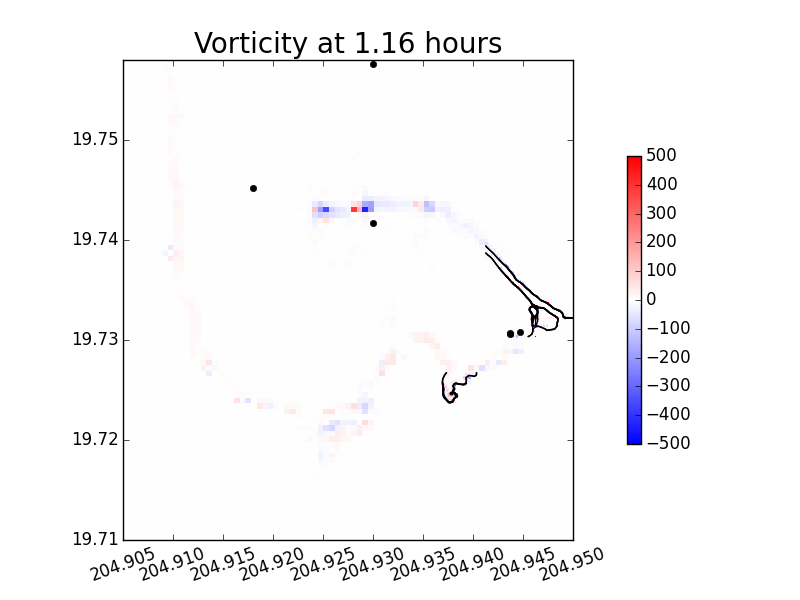 Vorticity at 1.16 hours

19.75
19.74
19.73
19.72
19.71

204.905 204.910 204.915 204.920 204.925 204.930 204.935 204.940 204.945 204.950

500
400
300
200
100
0
−100
−200
−300
−400
−500